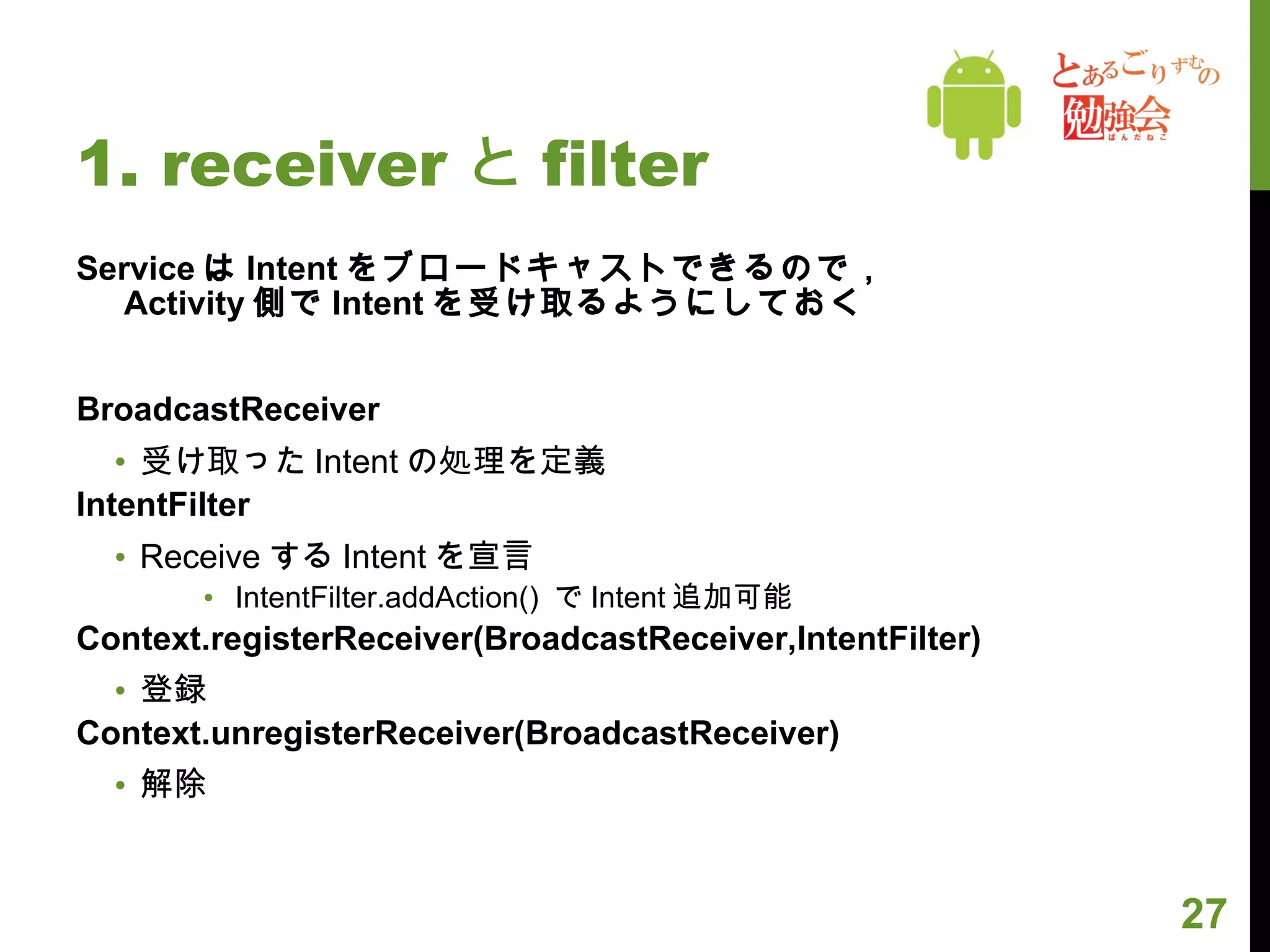 とあるごりずむの
勉強会
ぱんだねこ

1. receiver と filter

Service は Intent をブロードキャストできるので，Activity 側で Intent を受け取るようにしておく

BroadcastReceiver
• 受け取った Intent の処理を定義

IntentFilter
• Receive する Intent を宣言
  • IntentFilter.addAction() で Intent 追加可能

Context.registerReceiver(BroadcastReceiver,IntentFilter)
• 登録

Context.unregisterReceiver(BroadcastReceiver)
• 解除

27